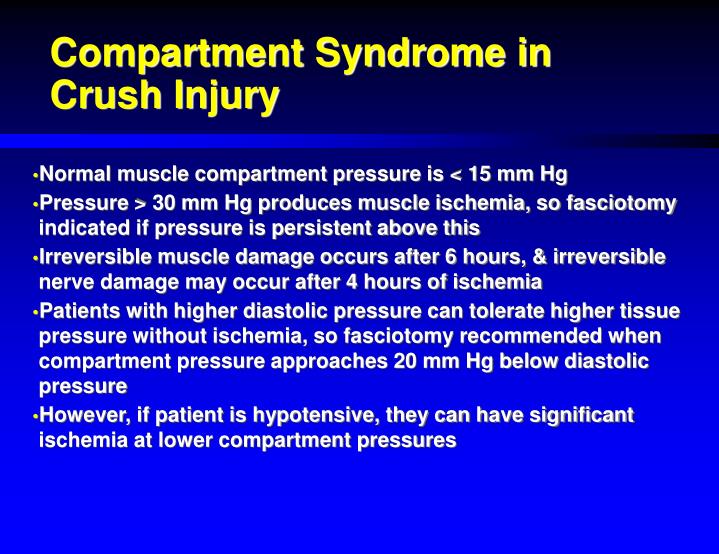 Compartment Syndrome in Crush Injury

•Normal muscle compartment pressure is < 15 mm Hg

•Pressure > 30 mm Hg produces muscle ischemia, so fasciotomy indicated if pressure is persistent above this

•Irreversible muscle damage occurs after 6 hours, & irreversible nerve damage may occur after 4 hours of ischemia

•Patients with higher diastolic pressure can tolerate higher tissue pressure without ischemia, so fasciotomy recommended when compartment pressure approaches 20 mm Hg below diastolic pressure

•However, if patient is hypotensive, they can have significant ischemia at lower compartment pressures